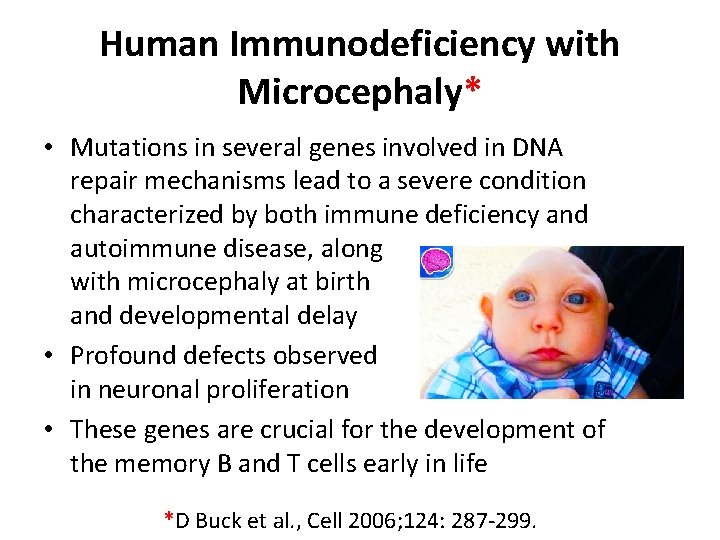 Human Immunodeficiency with Microcephaly*

• Mutations in several genes involved in DNA repair mechanisms lead to a severe condition characterized by both immune deficiency and autoimmune disease, along with microcephaly at birth and developmental delay
• Profound defects observed in neuronal proliferation
• These genes are crucial for the development of the memory B and T cells early in life

*D Buck et al., Cell 2006;124: 287-299.